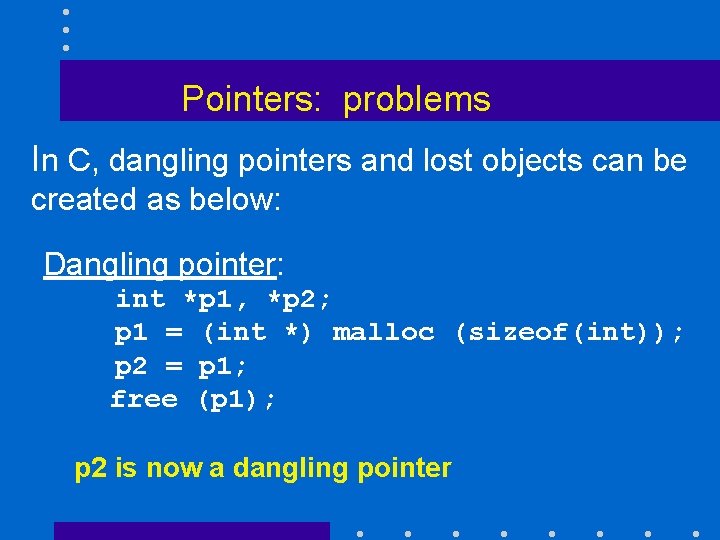 Pointers: problems

In C, dangling pointers and lost objects can be created as below:

Dangling pointer:

int *p1, *p2;
p1 = (int *) malloc (sizeof(int));
p2 = p1;
free (p1);

p2 is now a dangling pointer